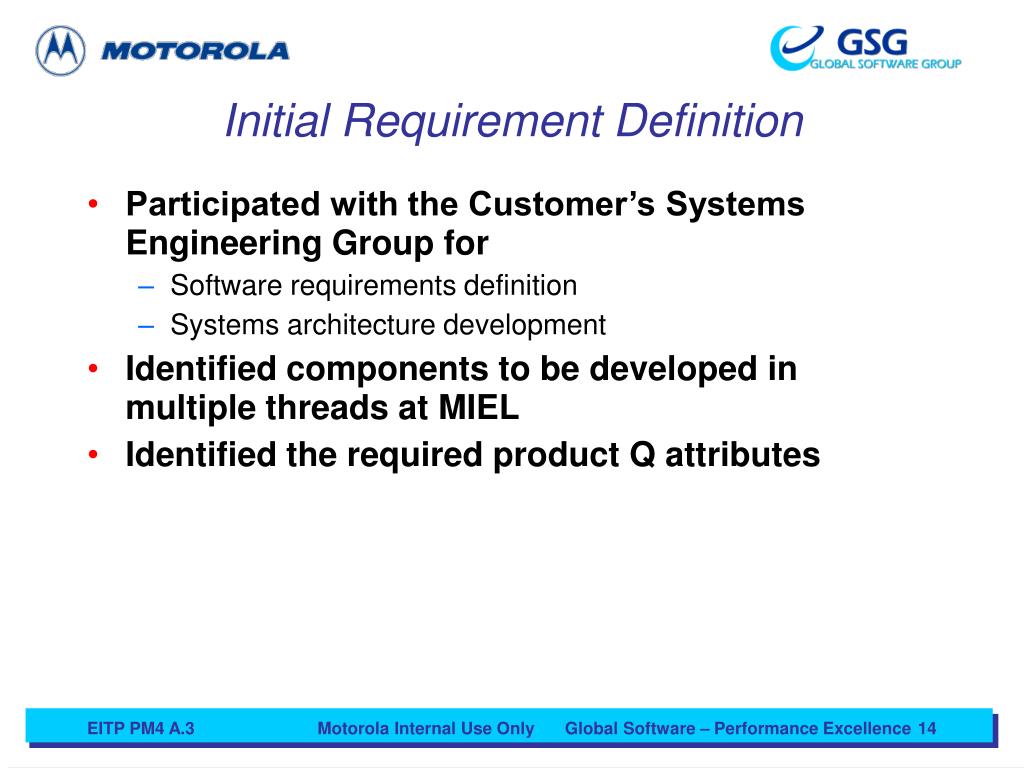 MOTOROLA

GSG
GLOBAL SOFTWARE GROUP

Initial Requirement Definition

• Participated with the Customer's Systems Engineering Group for
– Software requirements definition
– Systems architecture development
• Identified components to be developed in multiple threads at MIEL
• Identified the required product Q attributes

EITP PM4 A.3 Motorola Internal Use Only Global Software – Performance Excellence 14